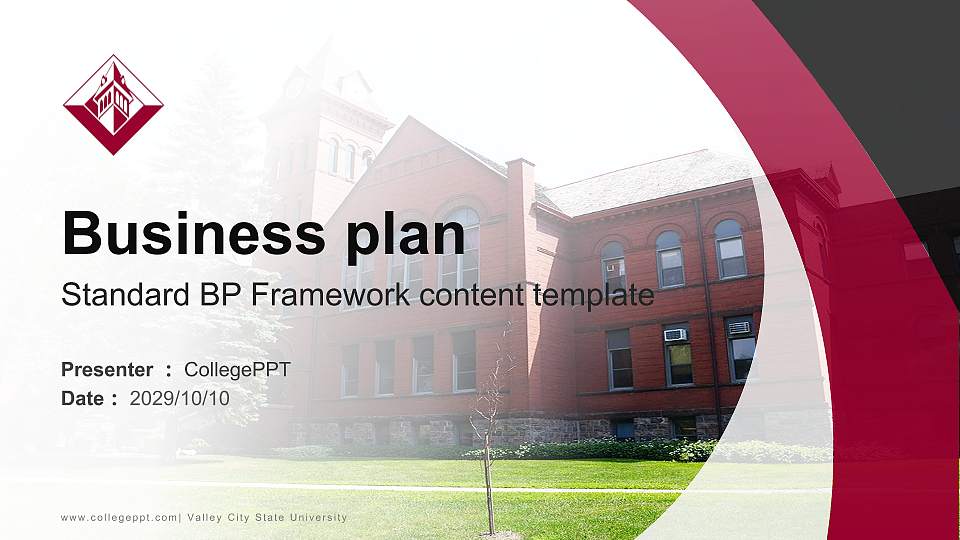 Business plan

Standard BP Framework content template

Presenter : CollegePPT

Date : 2029/10/10

www.collegeppt.com| Valley City State University